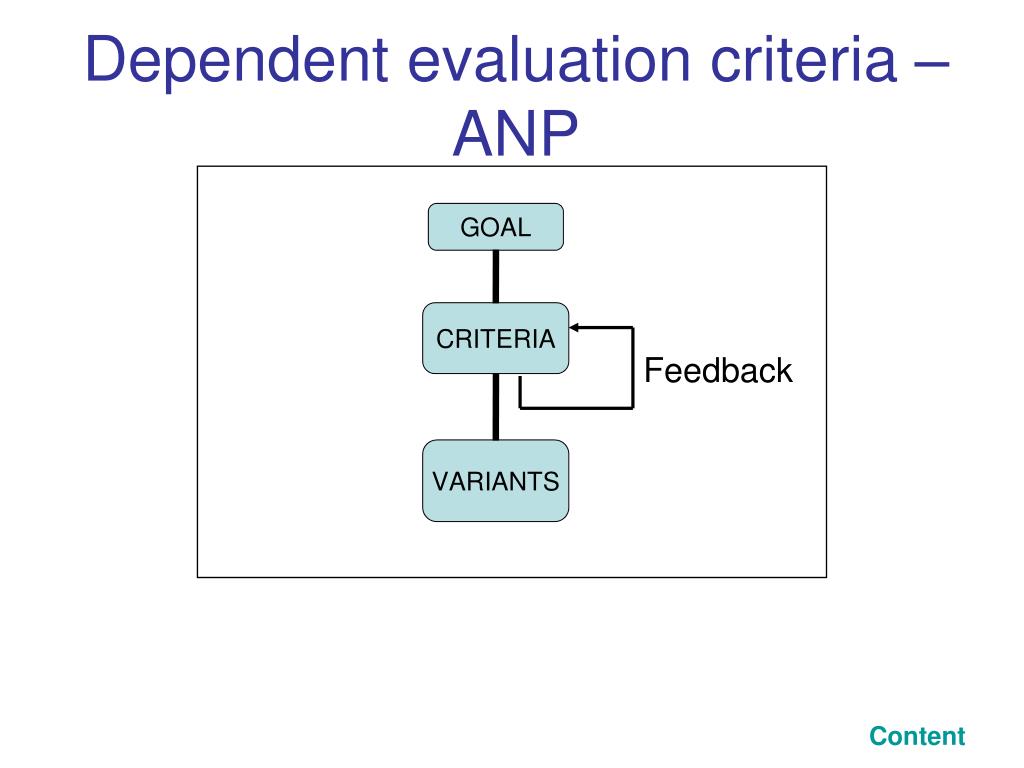 Dependent evaluation criteria – ANP

GOAL

CRITERIA

Feedback

VARIANTS

Content